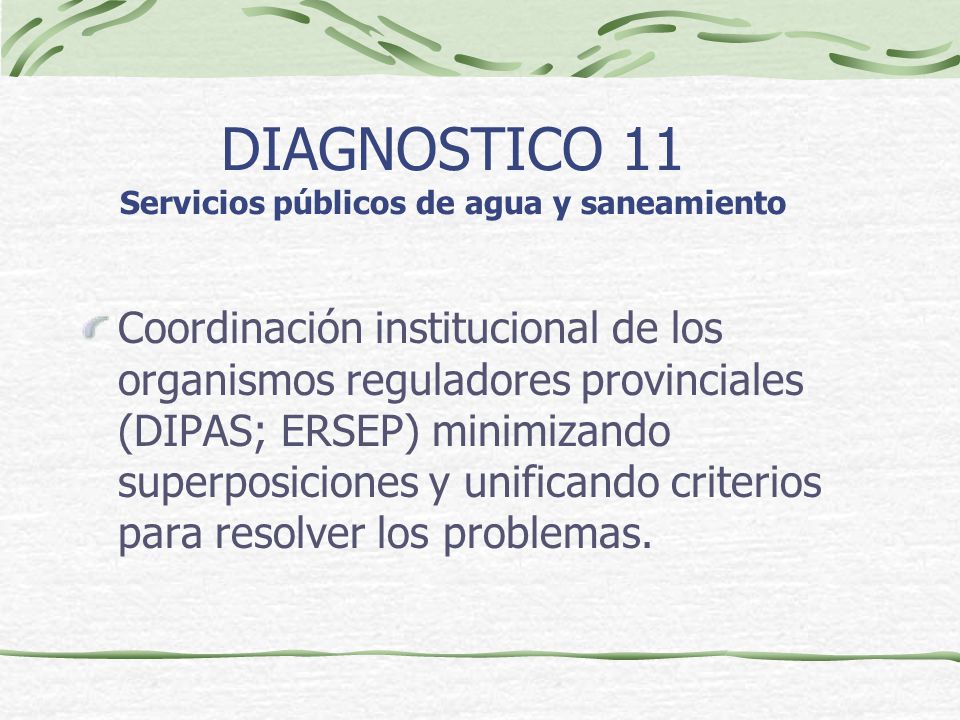 DIAGNOSTICO 11
Servicios públicos de agua y saneamiento

Coordinación institucional de los organismos reguladores provinciales (DIPAS; ERSEP) minimizando superposiciones y unificando criterios para resolver los problemas.